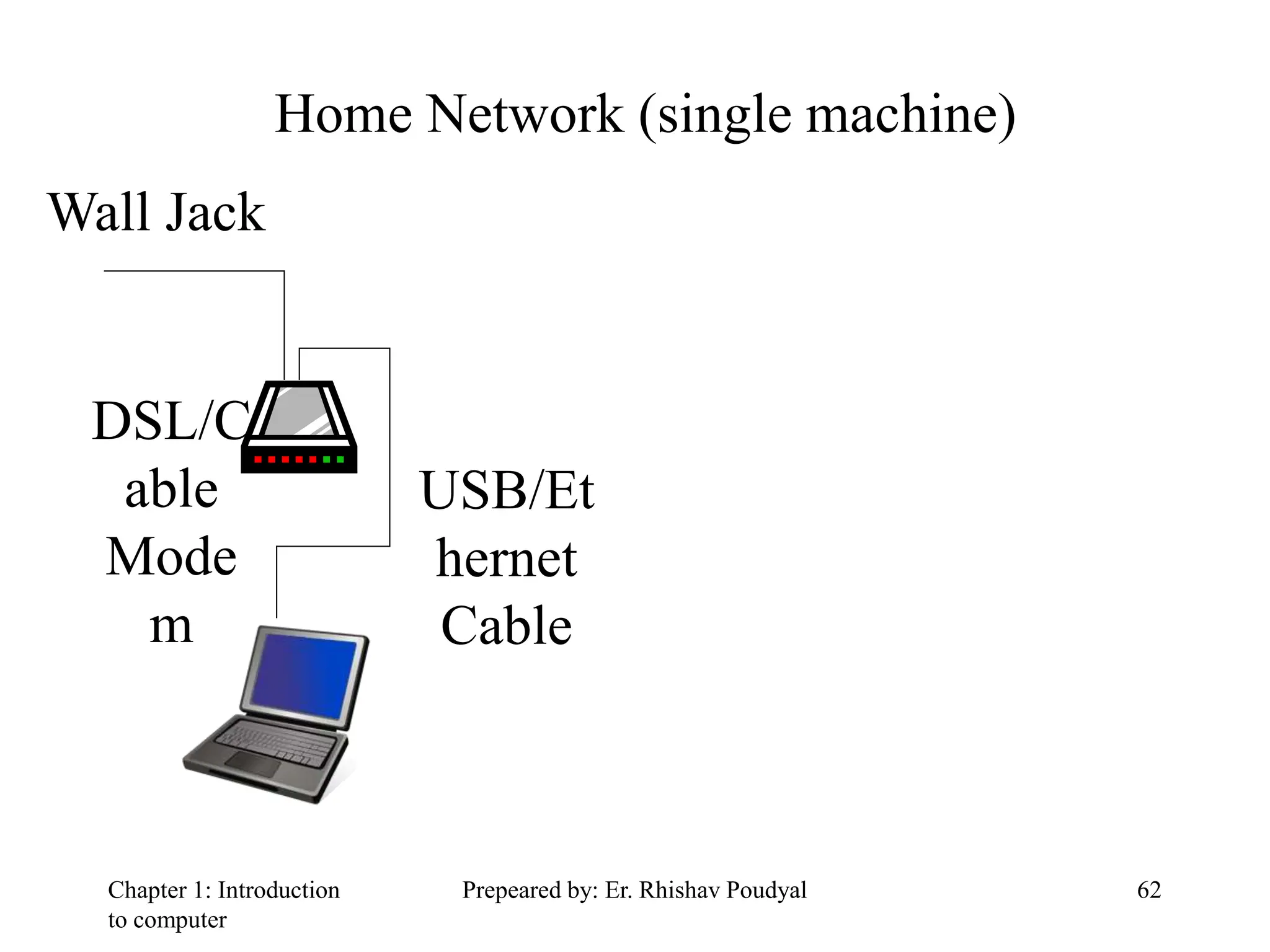 Home Network (single machine)

Wall Jack

DSL/C able Mode m

USB/Et hernet Cable

Chapter 1: Introduction to computer

Prepeared by: Er. Rhishav Poudyal

62